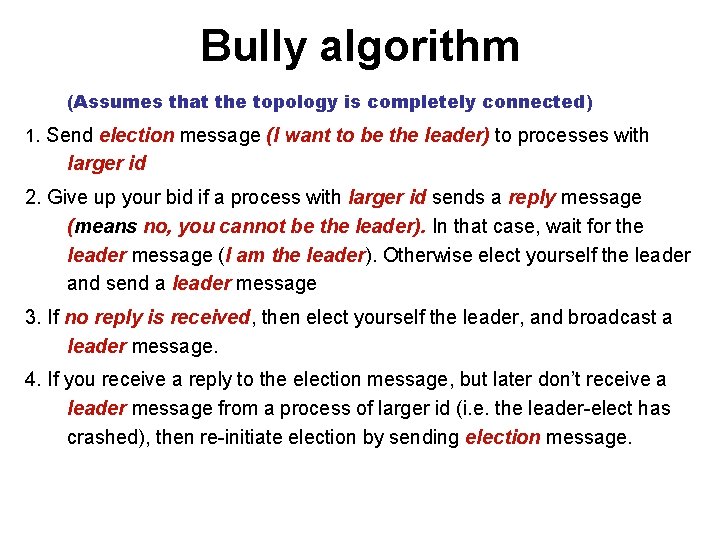 Bully algorithm

(Assumes that the topology is completely connected)

1. Send election message (I want to be the leader) to processes with larger id

2. Give up your bid if a process with larger id sends a reply message (means no, you cannot be the leader). In that case, wait for the leader message (I am the leader). Otherwise elect yourself the leader and send a leader message

3. If no reply is received, then elect yourself the leader, and broadcast a leader message.

4. If you receive a reply to the election message, but later don't receive a leader message from a process of larger id (i.e. the leader-elect has crashed), then re-initiate election by sending election message.